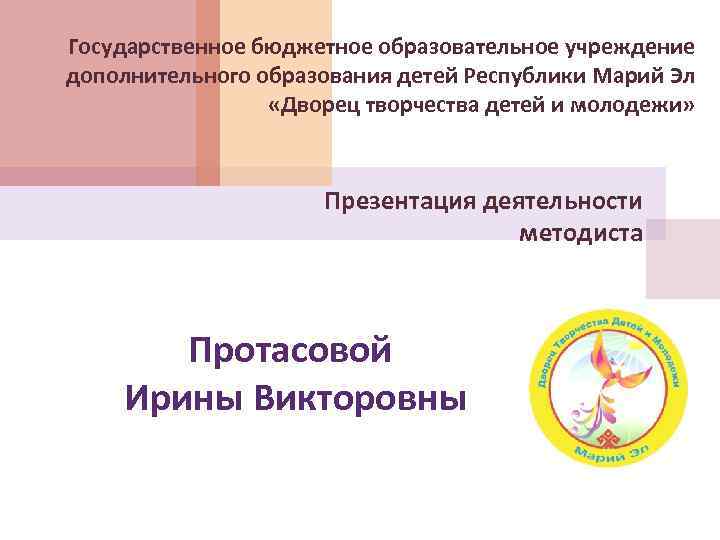 Государственное бюджетное образовательное учреждение дополнительного образования детей Республики Марий Эл «Дворец творчества детей и молодежи»

Презентация деятельности методиста

Протасовой Ирины Викторовны

Дворец Творчества Детей и Молодежи

Марий Эл